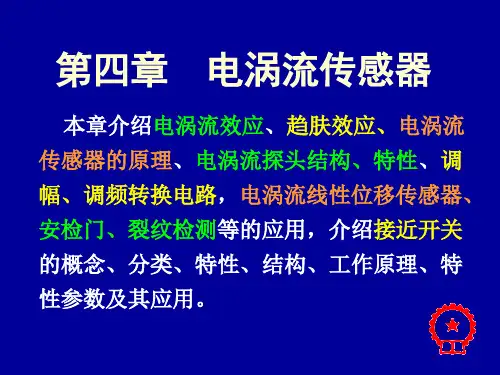 第四章　电涡流传感器

本章介绍电涡流效应、趋肤效应、电涡流传感器的原理、电涡流探头结构、特性、调幅、调频转换电路，电涡流线性位移传感器、安检门、裂纹检测等的应用，介绍接近开关的概念、分类、特性、结构、工作原理、特性参数及其应用。